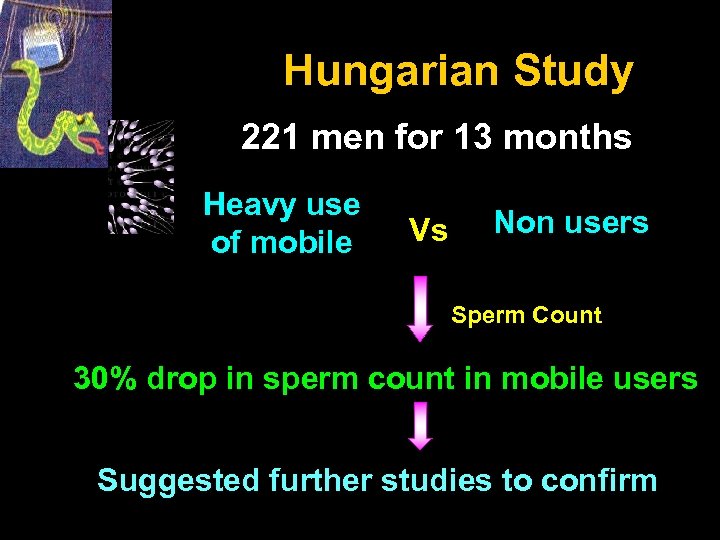 Hungarian Study

221 men for 13 months

Heavy use of mobile

Vs

Non users

Sperm Count

30% drop in sperm count in mobile users

Suggested further studies to confirm